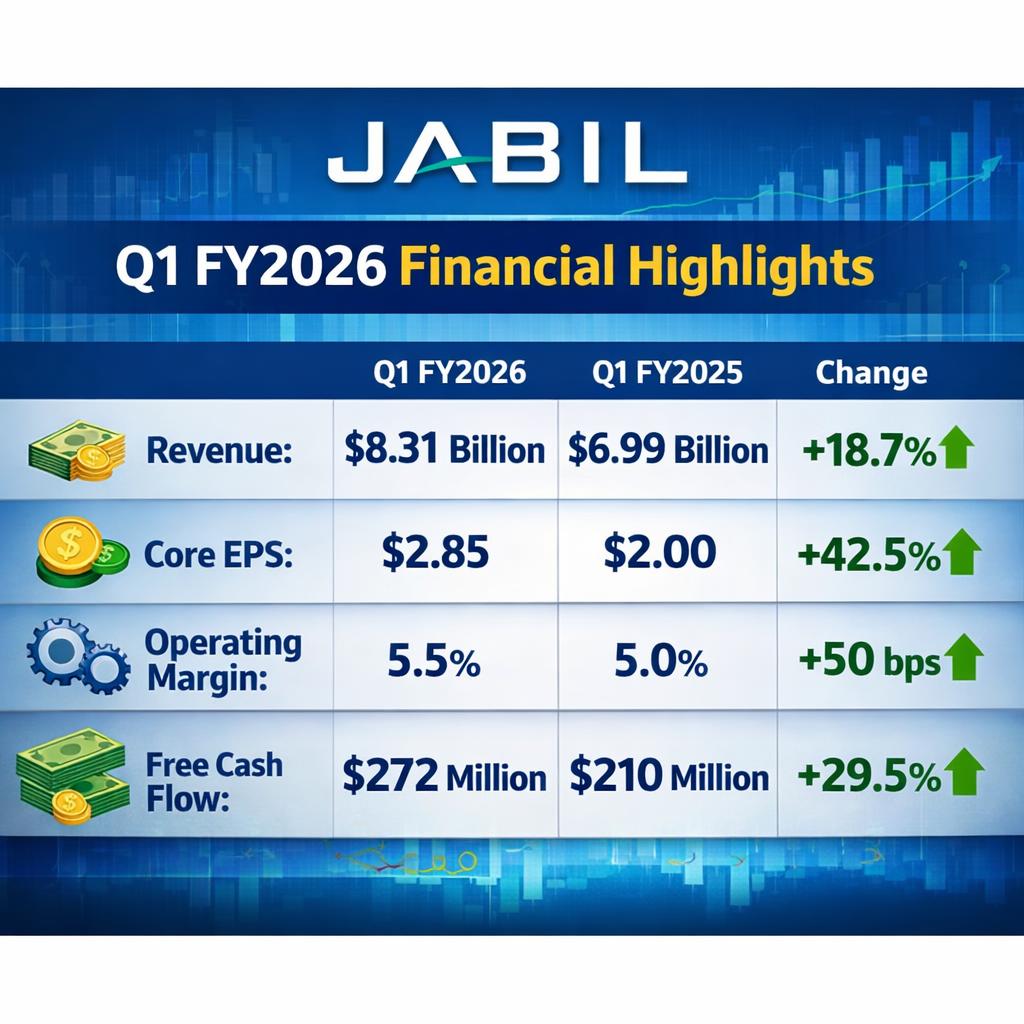 JABIL

Q1 FY2026 Financial Highlights

| | Q1 FY2026 | Q1 FY2025 | Change |
|---|---|---|---|
| Revenue: | \$8.31 Billion | \$6.99 Billion | +18.7% |
| Core EPS: | \$2.85 | \$2.00 | +42.5% |
| Operating Margin: | 5.5% | 5.0% | +50 bps |
| Free Cash Flow: | \$272 Million | \$210 Million | +29.5% |